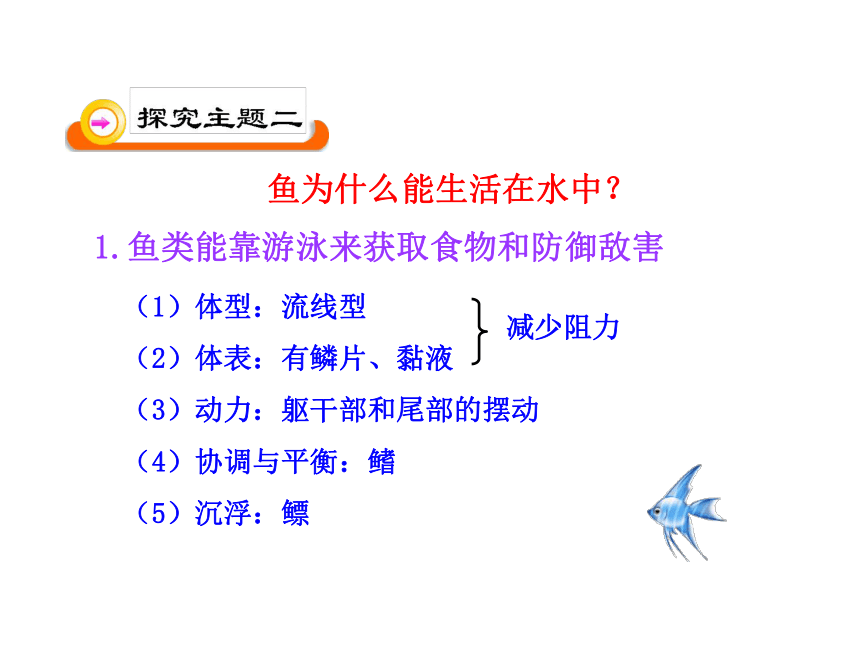 探究主题二

鱼为什么能生活在水中？

1.鱼类能靠游泳来获取食物和防御敌害

（1）体型：流线型

（2）体表：有鳞片、黏液

减少阻力

（3）动力：躯干部和尾部的摆动

（4）协调与平衡：鳍

（5）沉浮：鳔